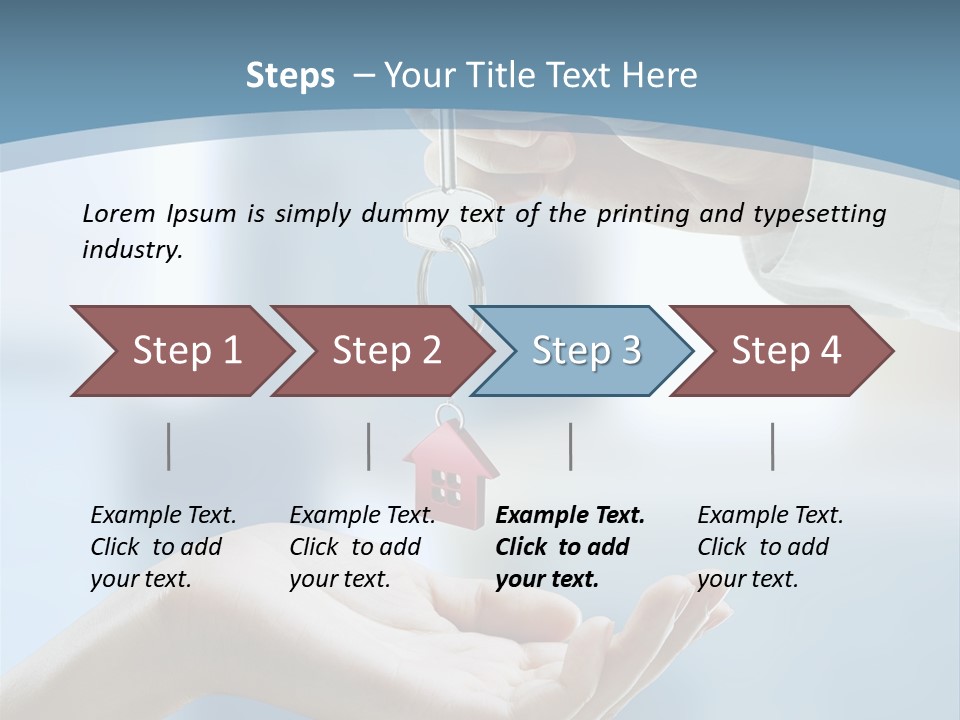 Steps – Your Title Text Here

Lorem Ipsum is simply dummy text of the printing and typesetting industry.

Step 1

Step 2

Step 3

Step 4

Example Text. Click to add your text.

Example Text. Click to add your text.

Example Text. Click to add your text.

Example Text. Click to add your text.